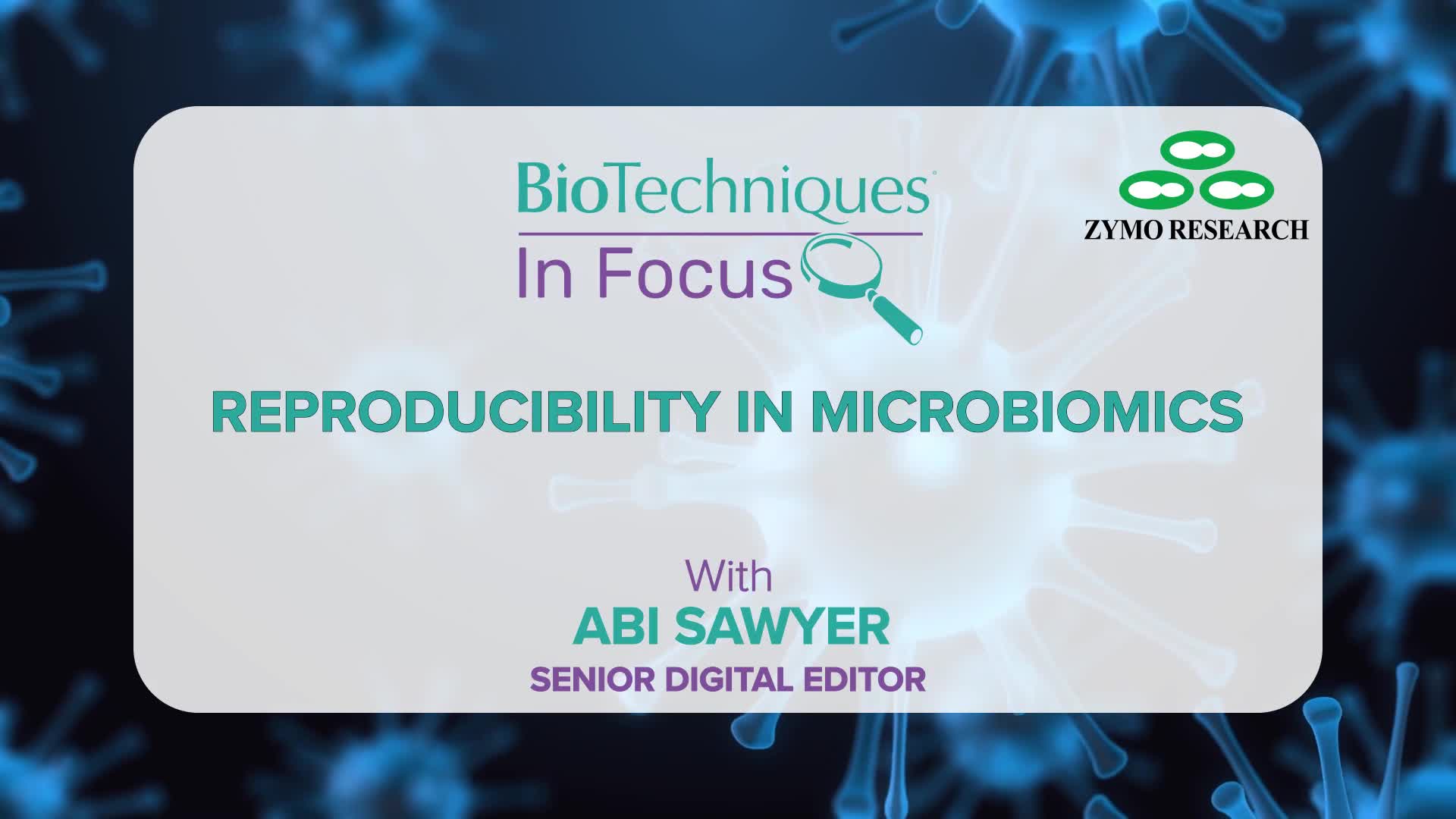 BioTechniques®
In Focus

ZYMO RESEARCH

REPRODUCIBILITY IN MICROBIOMICS

With
ABI SAWYER
SENIOR DIGITAL EDITOR